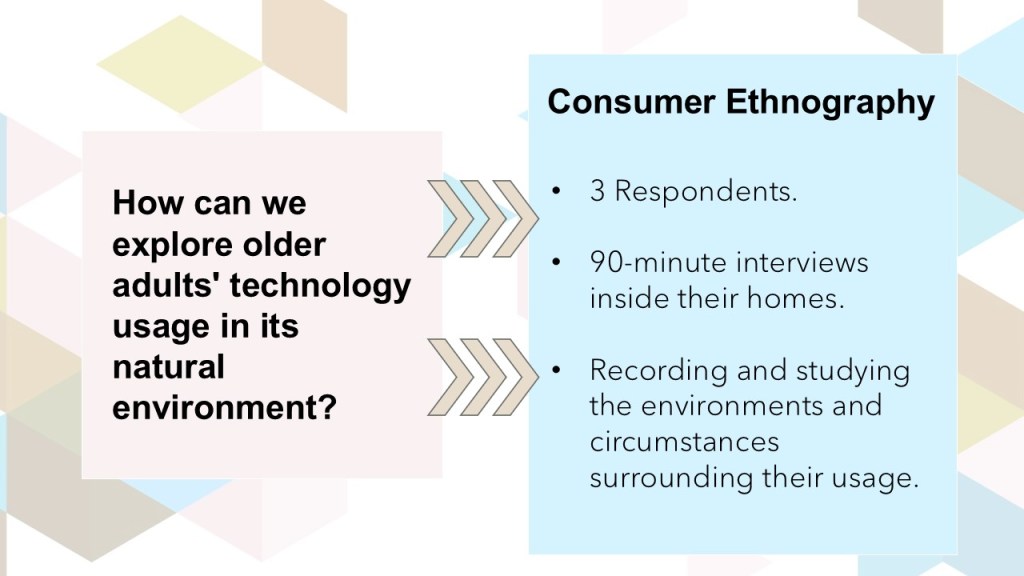 How can we explore older adults' technology usage in its natural environment?

Consumer Ethnography

• 3 Respondents.

• 90-minute interviews inside their homes.

• Recording and studying the environments and circumstances surrounding their usage.